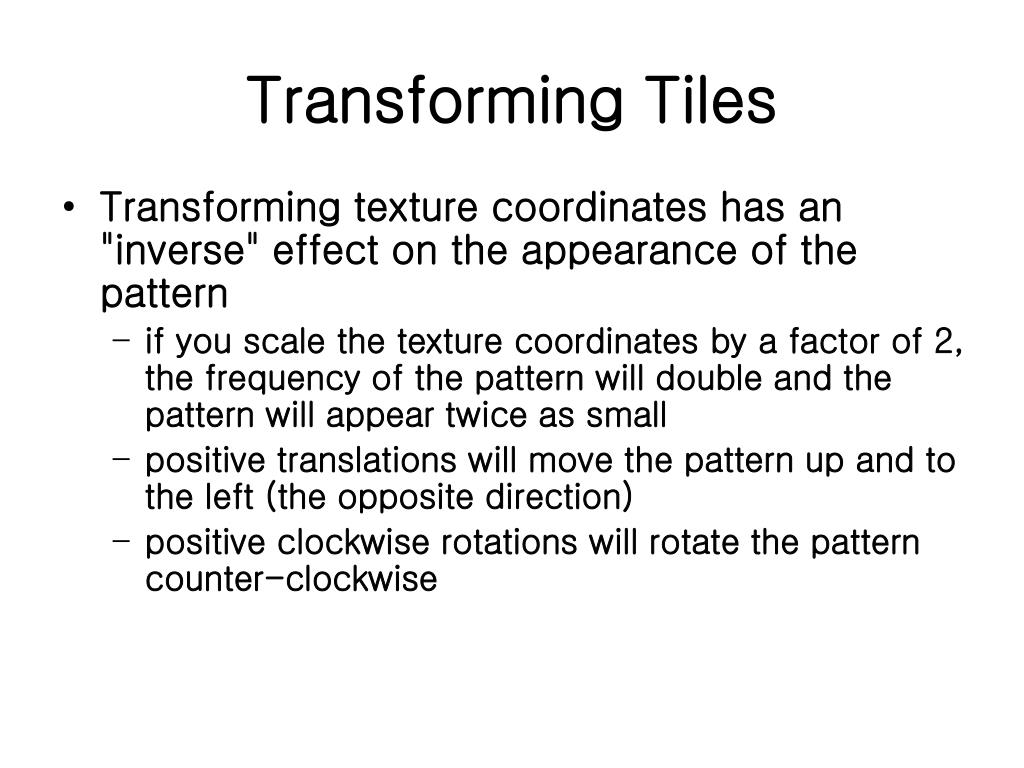 Transforming Tiles

• Transforming texture coordinates has an "inverse" effect on the appearance of the pattern
  – if you scale the texture coordinates by a factor of 2, the frequency of the pattern will double and the pattern will appear twice as small
  – positive translations will move the pattern up and to the left (the opposite direction)
  – positive clockwise rotations will rotate the pattern counter-clockwise